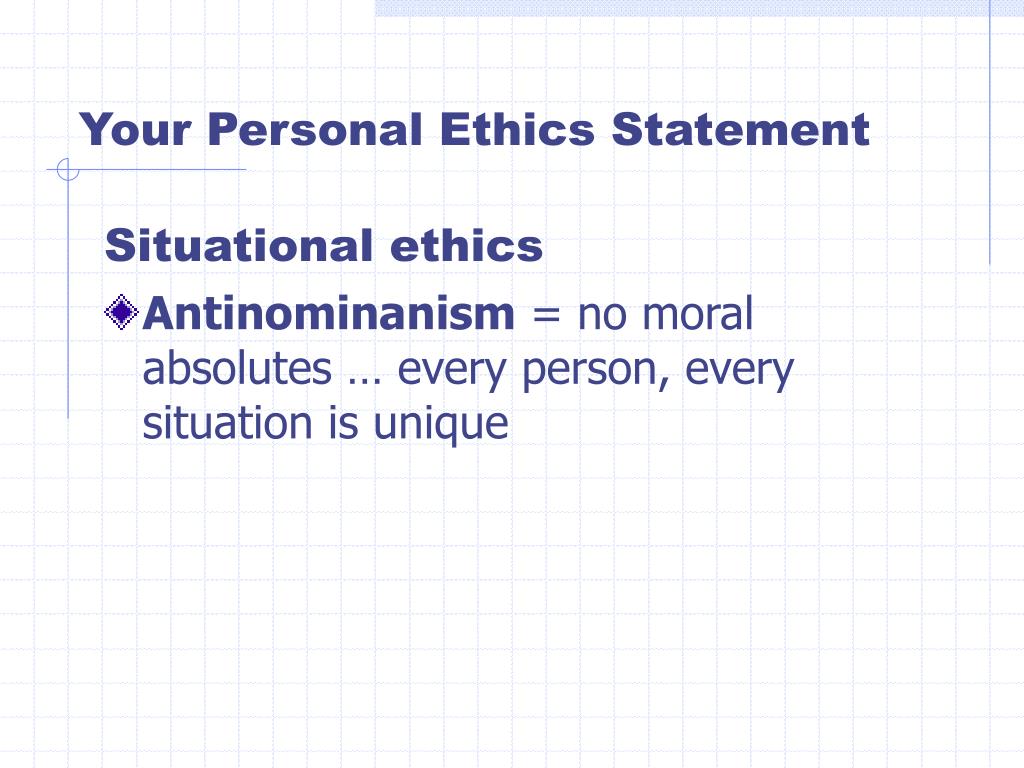 Your Personal Ethics Statement

Situational ethics

Antinominanism = no moral absolutes … every person, every situation is unique